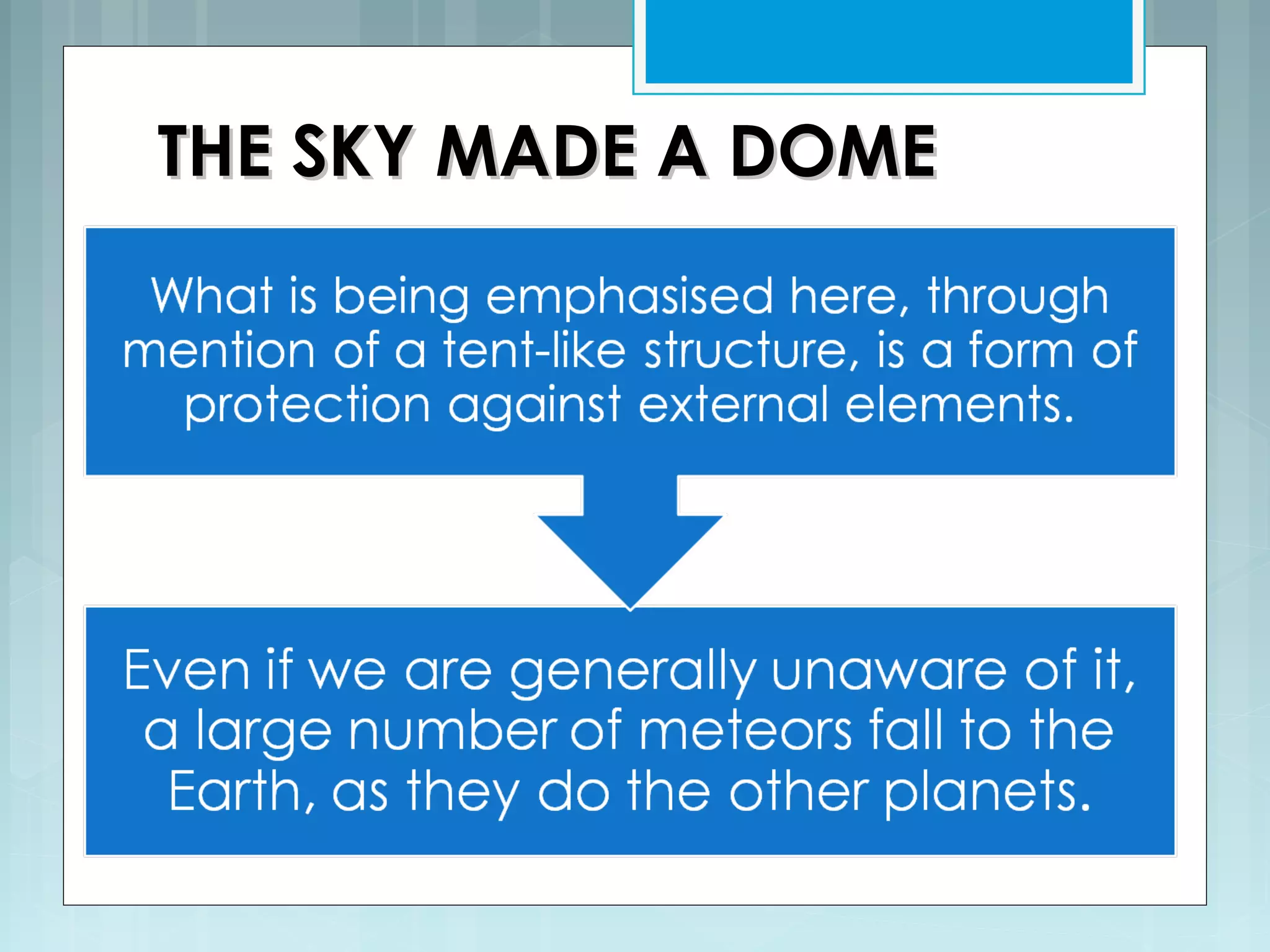 THE SKY MADE A DOME

What is being emphasised here, through mention of a tent-like structure, is a form of protection against external elements.

Even if we are generally unaware of it, a large number of meteors fall to the Earth, as they do the other planets.